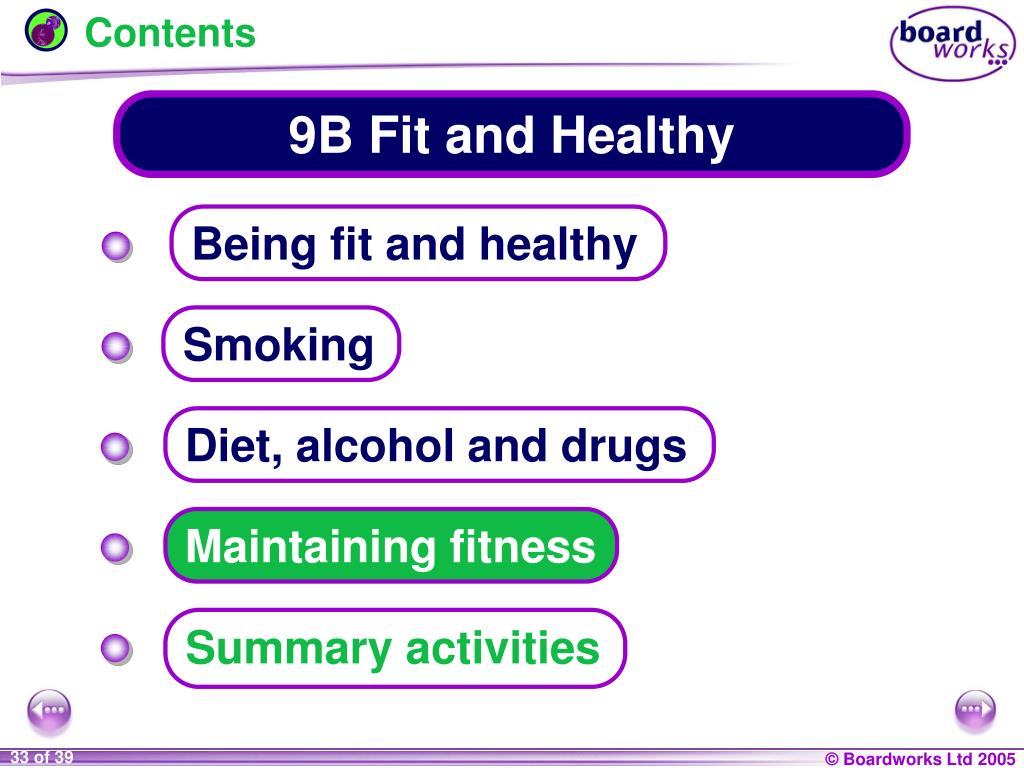 Contents

board works

9B Fit and Healthy

Being fit and healthy

Smoking

Diet, alcohol and drugs

Maintaining fitness

Summary activities

33 of 39

© Boardworks Ltd 2005